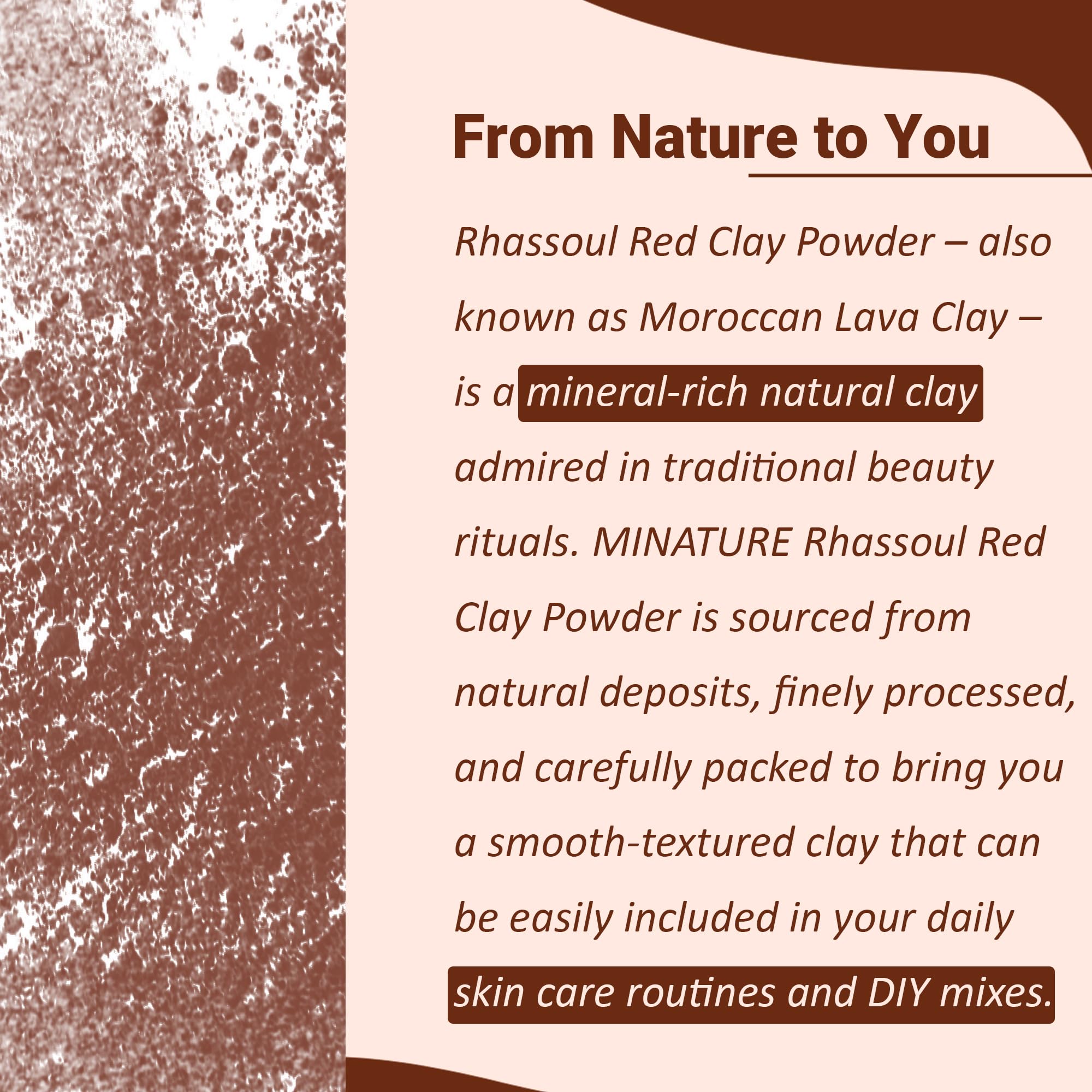 From Nature to You

Rhassoul Red Clay Powder – also known as Moroccan Lava Clay – is a mineral-rich natural clay admired in traditional beauty rituals. MINATURE Rhassoul Red Clay Powder is sourced from natural deposits, finely processed, and carefully packed to bring you a smooth-textured clay that can be easily included in your daily skin care routines and DIY mixes.